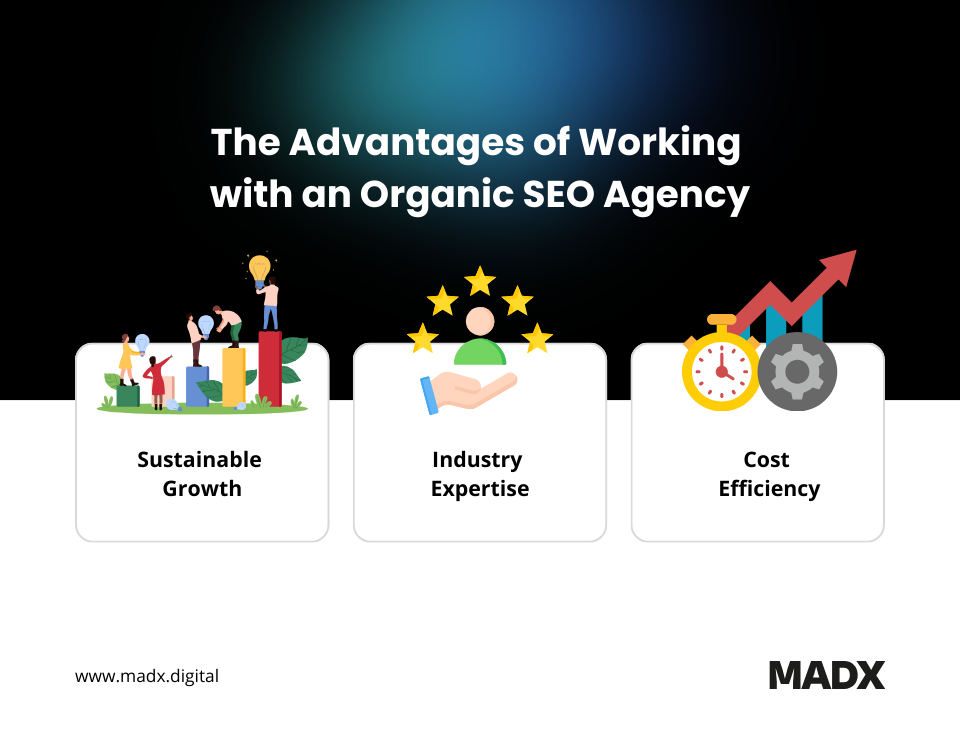 The Advantages of Working with an Organic SEO Agency

Sustainable Growth

Industry Expertise

Cost Efficiency

www.madx.digital

MADX